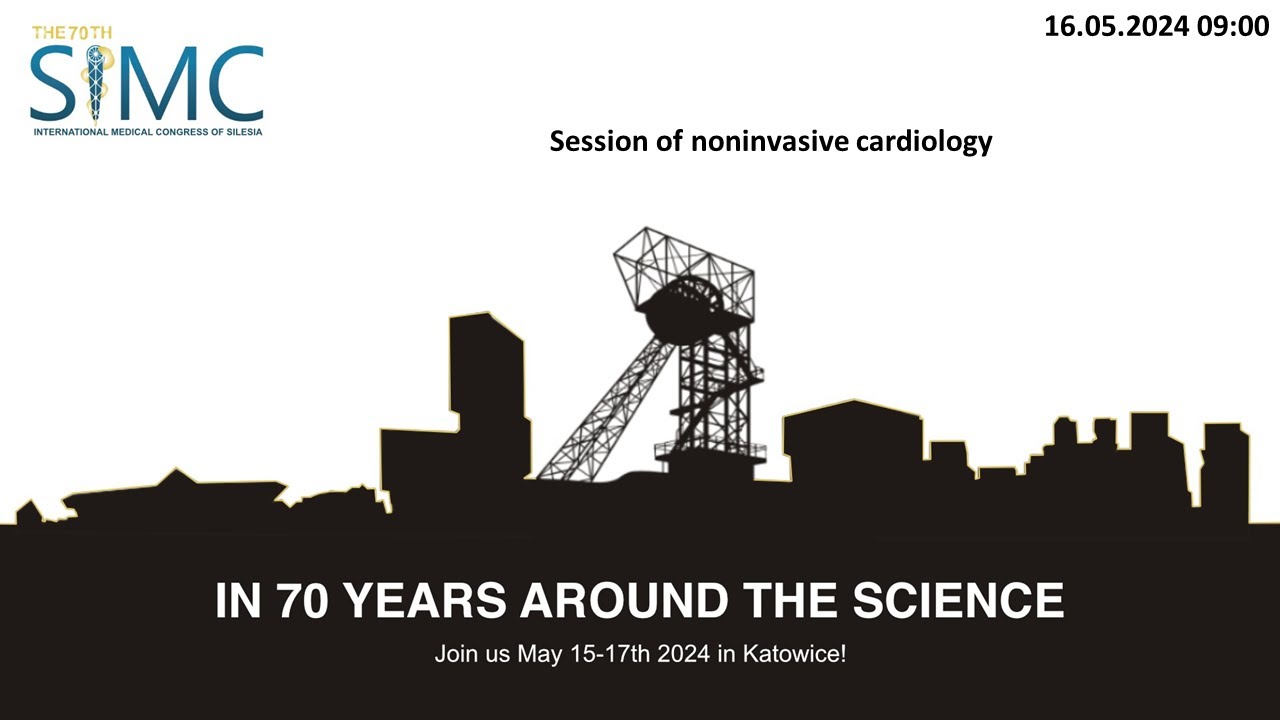 THE 70TH
SIMC
INTERNATIONAL MEDICAL CONGRESS OF SILESIA

16.05.2024 09:00

Session of noninvasive cardiology

IN 70 YEARS AROUND THE SCIENCE

Join us May 15-17th 2024 in Katowice!